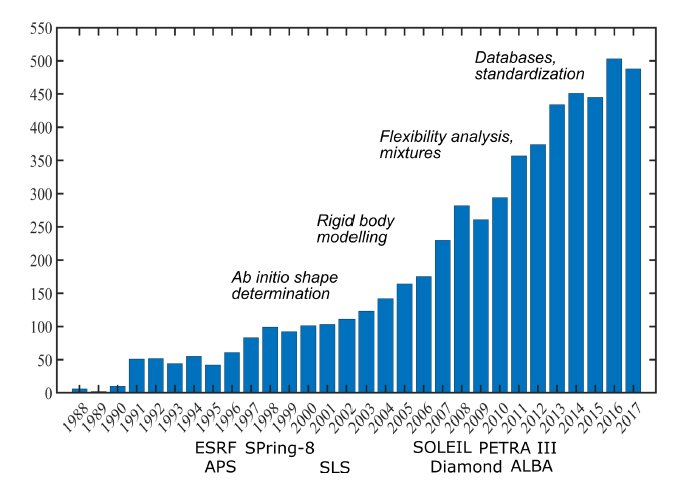 550
500
450
400
350
300
250
200
150
100
50
0

Databases, standardization

Flexibility analysis, mixtures

Rigid body modelling

Ab initio shape determination

1988 1989 1990 1991 1992 1993 1994 1995 1996 1997 1998 1999 2000 2001 2002 2003 2004 2005 2006 2007 2008 2009 2010 2011 2012 2013 2014 2015 2016 2017

ESRF SPring-8
APS
SLS
SOLEIL PETRA III
Diamond ALBA